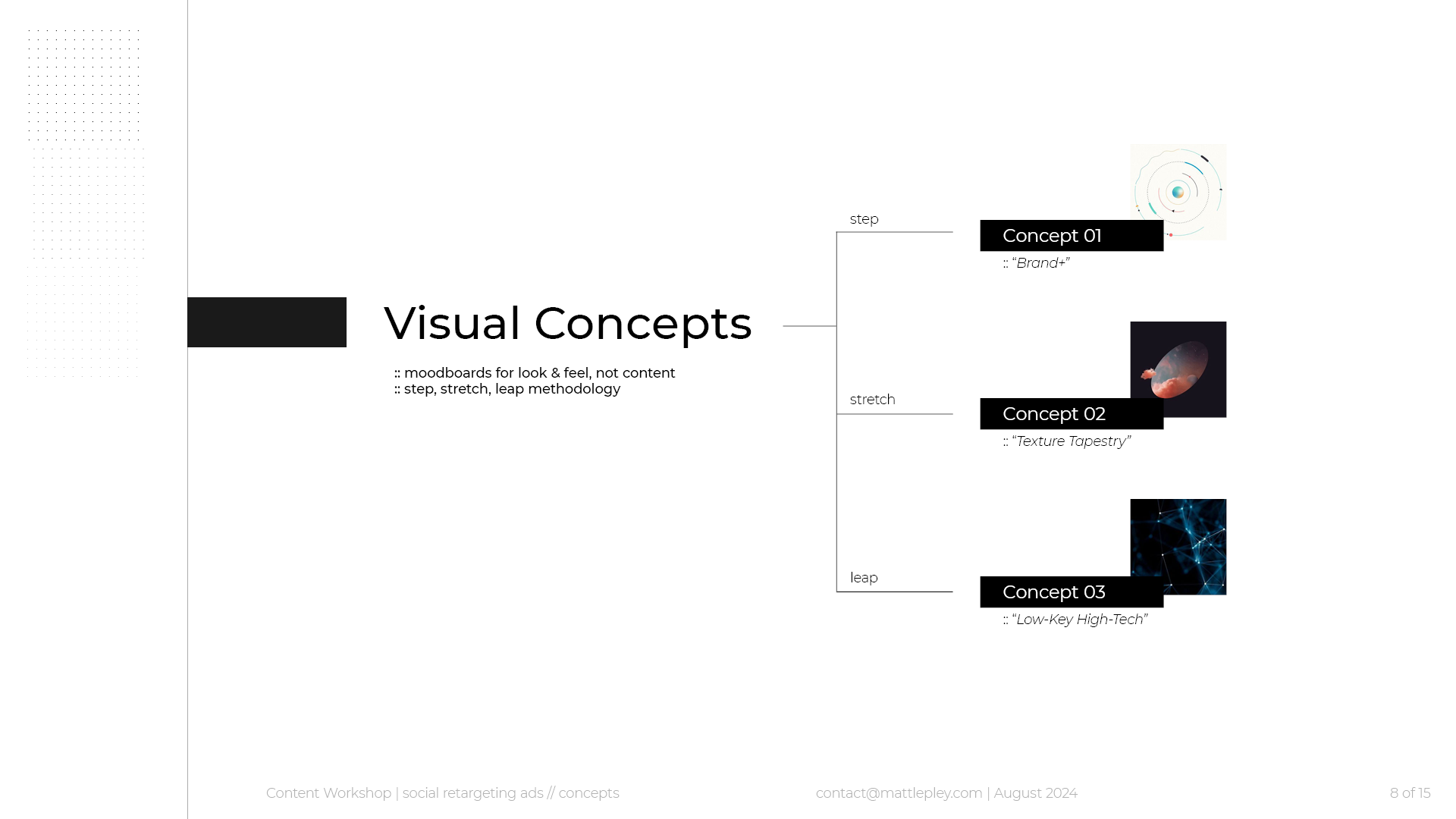 Visual Concepts

:: moodboards for look & feel, not content
:: step, stretch, leap methodology

step

Concept 01
:: “Brand+”

stretch

Concept 02
:: “Texture Tapestry”

leap

Concept 03
:: “Low-Key High-Tech”

Content Workshop | social retargeting ads // concepts

contact@mattlepley.com | August 2024

8 of 15